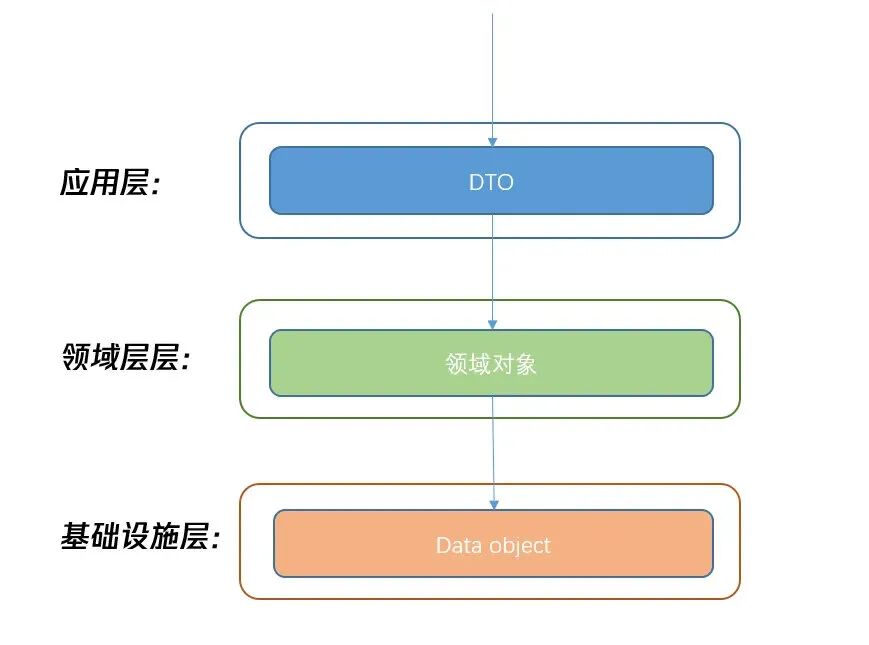 应用层:

DTO

领域层层:

领域对象

基础设施层:

Data object